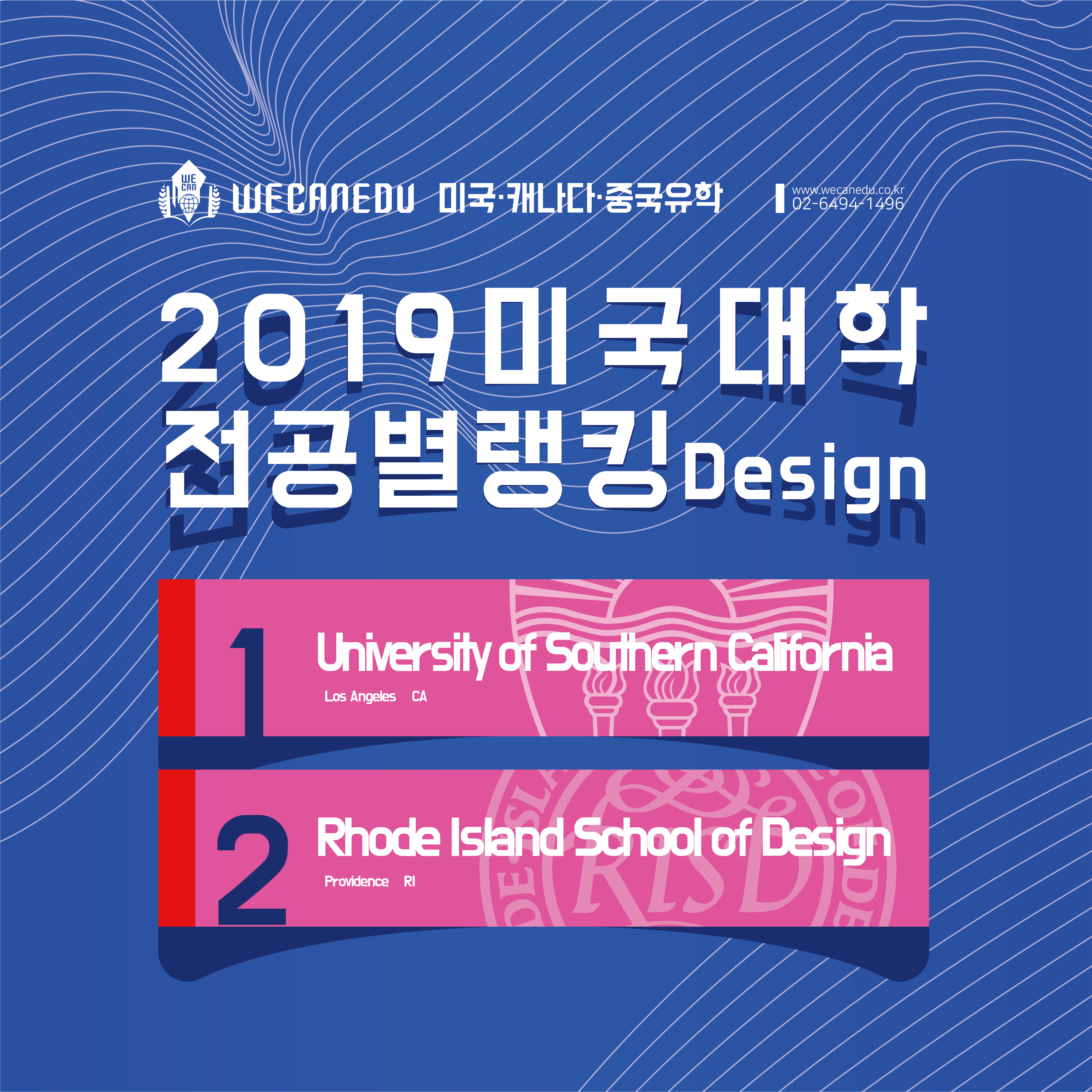 WE CAN WECANEDU 미국·캐나다·중국유학
www.wecanedu.co.kr
02-6494-1496

2019 미국대학
전공별랭킹 Design

1 University of Southern California
Los Angeles CA

2 Rhode Island School of Design
Providence RI

RISD